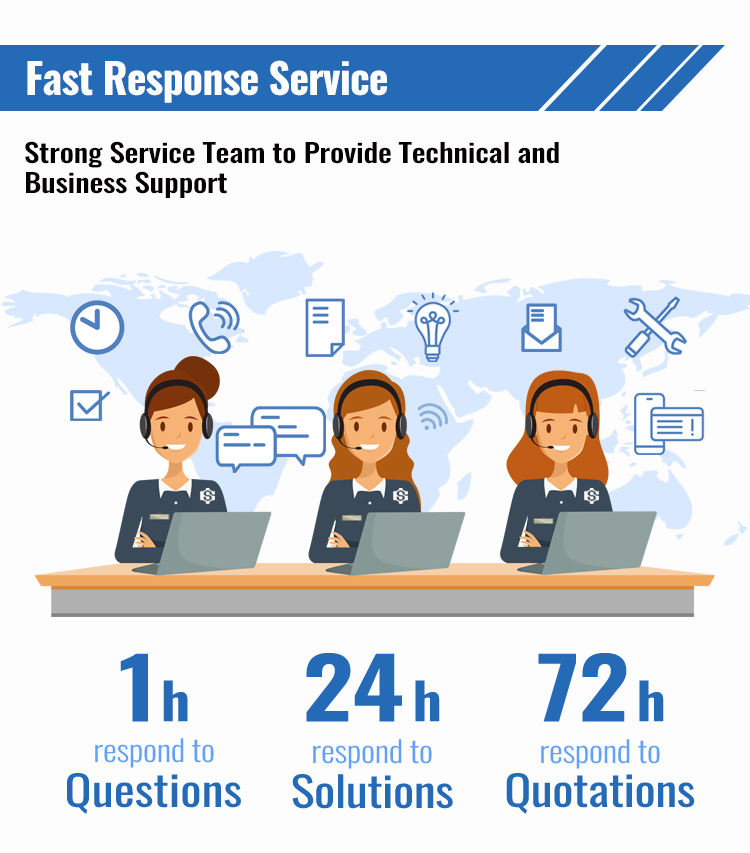 Fast Response Service

Strong Service Team to Provide Technical and Business Support

1h
respond to
Questions

24h
respond to
Solutions

72h
respond to
Quotations